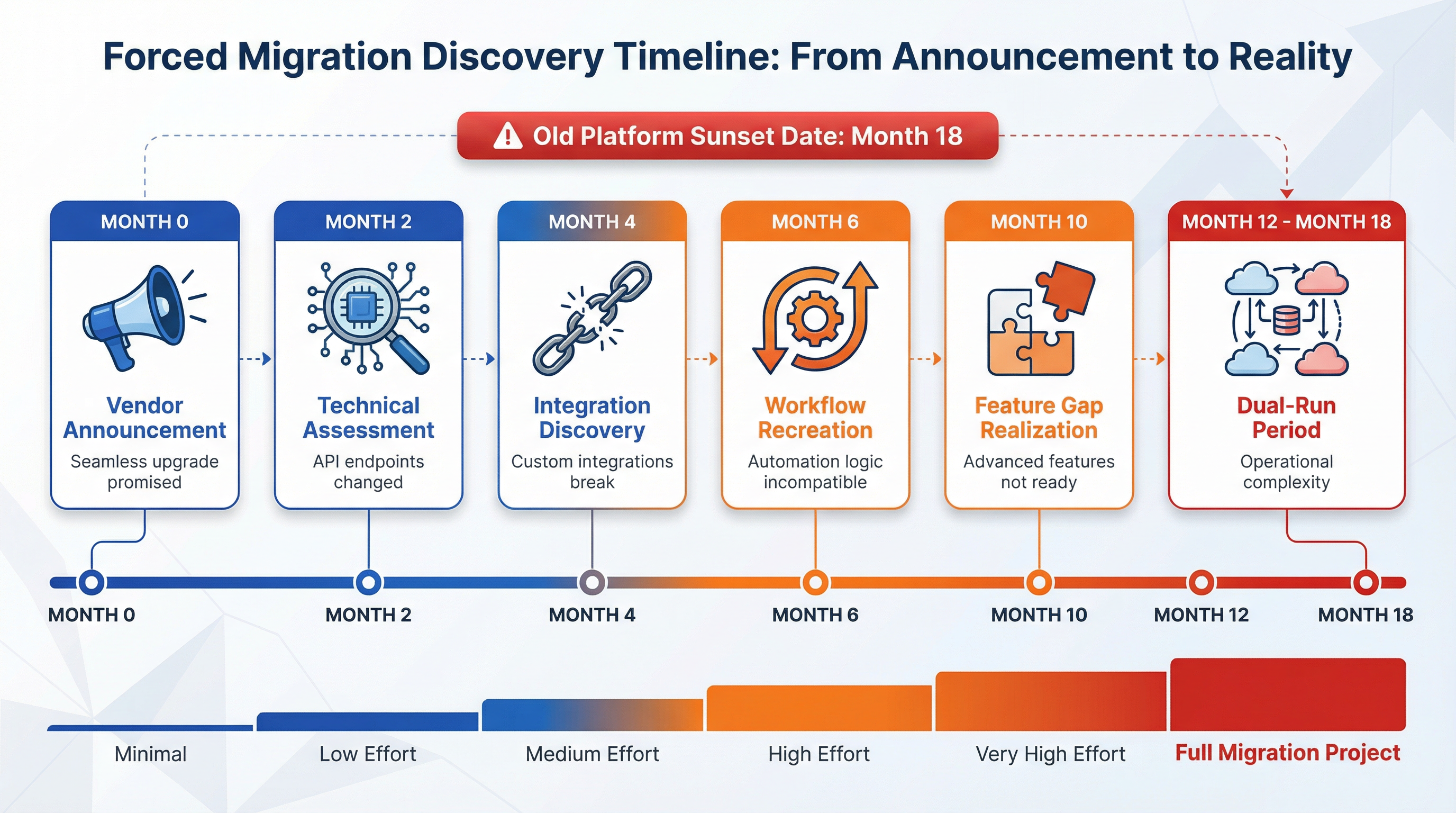 Forced Migration Discovery Timeline: From Announcement to Reality

Old Platform Sunset Date: Month 18

MONTH 0
Vendor Announcement
Seamless upgrade promised

MONTH 2
Technical Assessment
API endpoints changed

MONTH 4
Integration Discovery
Custom integrations break

MONTH 6
Workflow Recreation
Automation logic incompatible

MONTH 10
Feature Gap Realization
Advanced features not ready

MONTH 12 - MONTH 18
Dual-Run Period
Operational complexity

MONTH 0
MONTH 2
MONTH 4
MONTH 6
MONTH 10
MONTH 12
MONTH 18

Minimal
Low Effort
Medium Effort
High Effort
Very High Effort
Full Migration Project